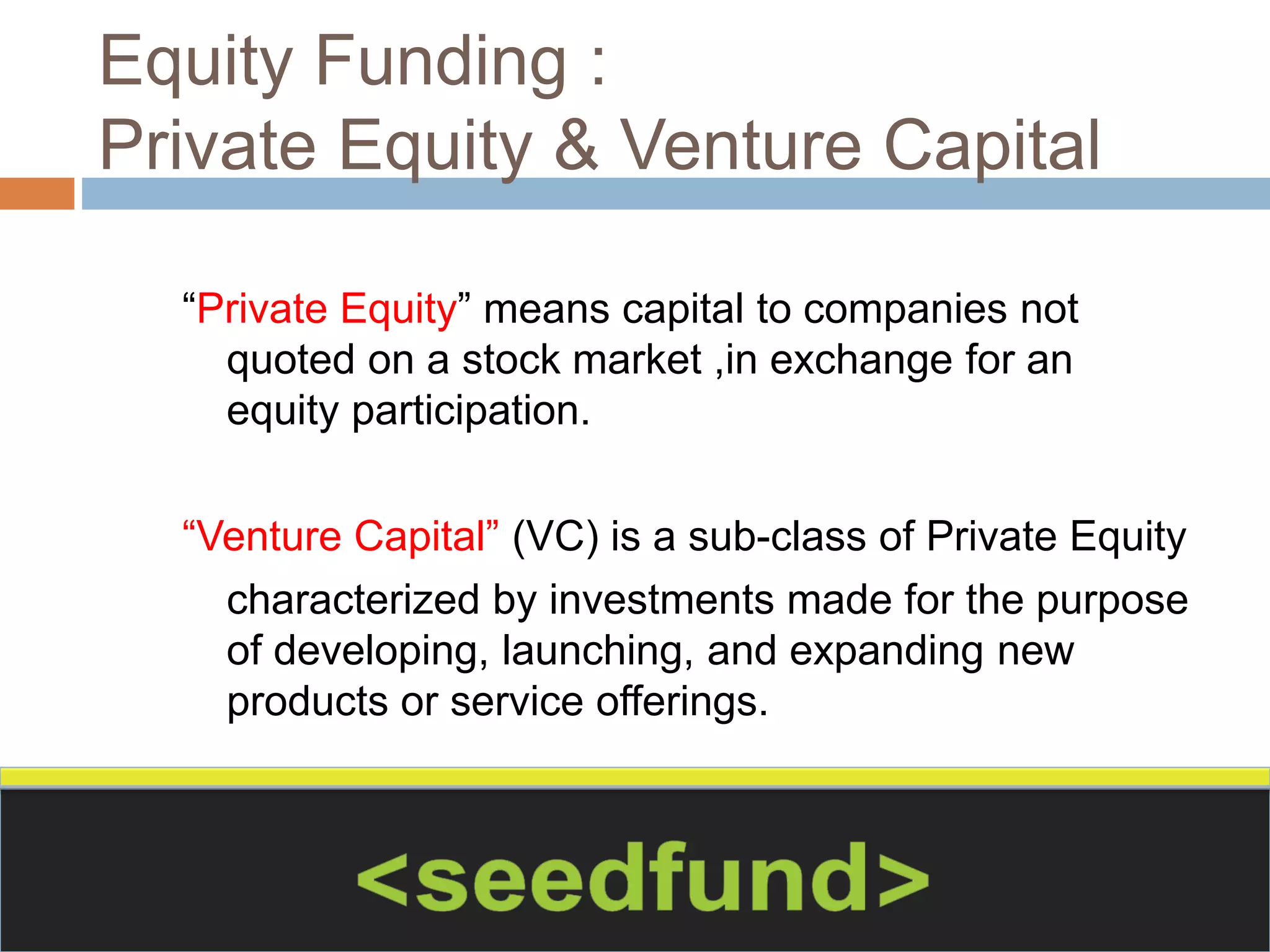 Equity Funding :
Private Equity & Venture Capital

“Private Equity” means capital to companies not quoted on a stock market ,in exchange for an equity participation.

“Venture Capital” (VC) is a sub-class of Private Equity characterized by investments made for the purpose of developing, launching, and expanding new products or service offerings.

<seedfund>